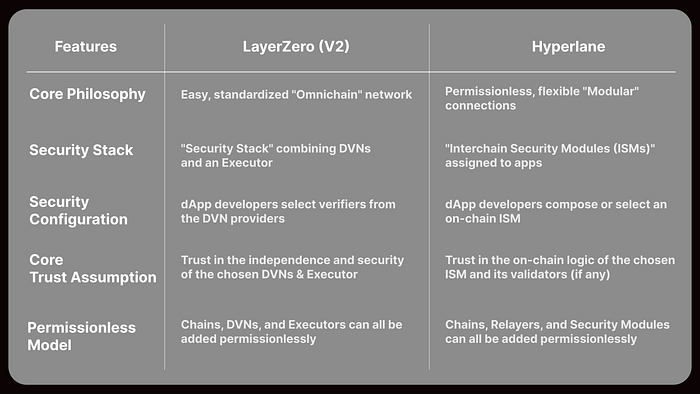 | Features | LayerZero (V2) | Hyperlane |
|---|---|---|
| Core Philosophy | Easy, standardized "Omnichain" network | Permissionless, flexible "Modular" connections |
| Security Stack | "Security Stack" combining DVNs and an Executor | "Interchain Security Modules (ISMs)" assigned to apps |
| Security Configuration | dApp developers select verifiers from the DVN providers | dApp developers compose or select an on-chain ISM |
| Core Trust Assumption | Trust in the independence and security of the chosen DVNs & Executor | Trust in the on-chain logic of the chosen ISM and its validators (if any) |
| Permissionless Model | Chains, DVNs, and Executors can all be added permissionlessly | Chains, Relayers, and Security Modules can all be added permissionlessly |